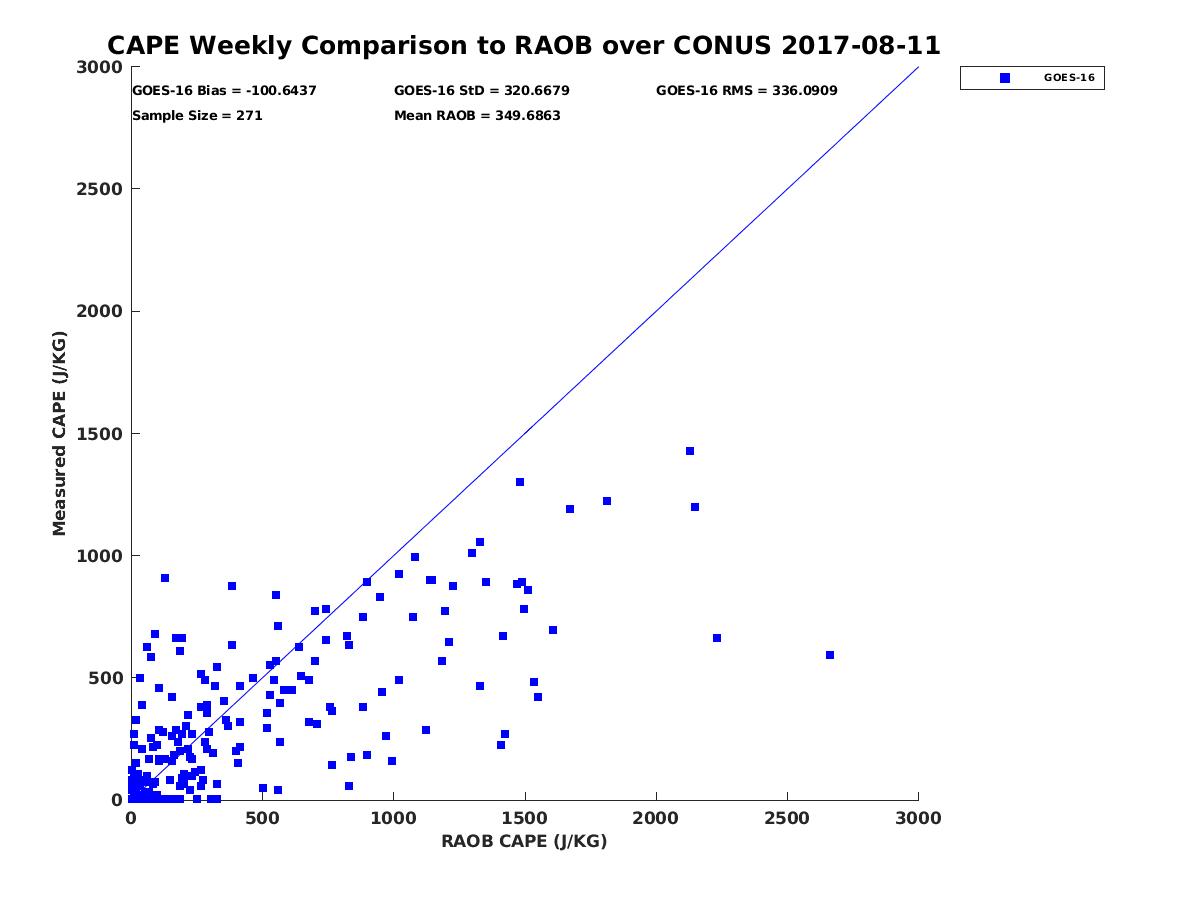 CAPE Weekly Comparison to RAOB over CONUS 2017-08-11

GOES-16 Bias = -100.6437
GOES-16 StD = 320.6679
GOES-16 RMS = 336.0909
Sample Size = 271
Mean RAOB = 349.6863

GOES-16

Measured CAPE (J/KG)
3000
2500
2000
1500
1000
500
0

0
500
1000
1500
2000
2500
3000
RAOB CAPE (J/KG)